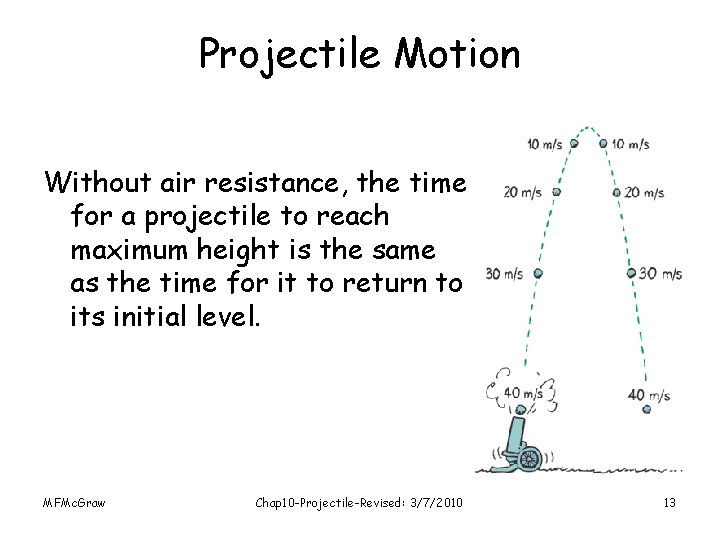 Projectile Motion

Without air resistance, the time for a projectile to reach maximum height is the same as the time for it to return to its initial level.

10 m/s
10 m/s
20 m/s
20 m/s
30 m/s
30 m/s
40 m/s
40 m/s

MFMcGraw

Chap10-Projectile-Revised: 3/7/2010

13